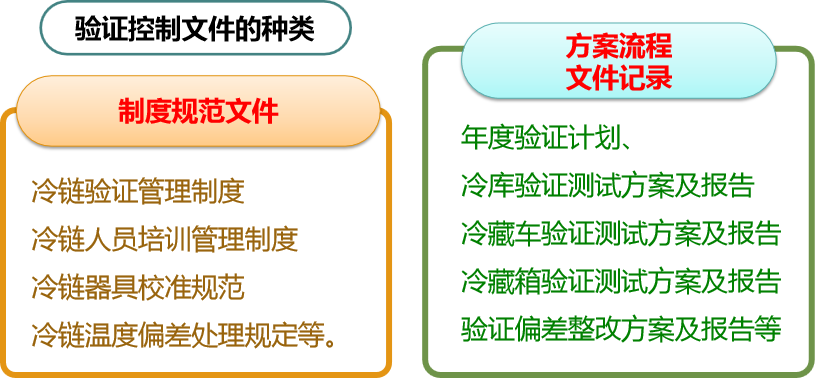 验证控制文件的种类

制度规范文件

冷链验证管理制度
冷链人员培训管理制度
冷链器具校准规范
冷链温度偏差处理规定等。

方案流程
文件记录

年度验证计划、
冷库验证测试方案及报告
冷藏车验证测试方案及报告
冷藏箱验证测试方案及报告
验证偏差整改方案及报告等